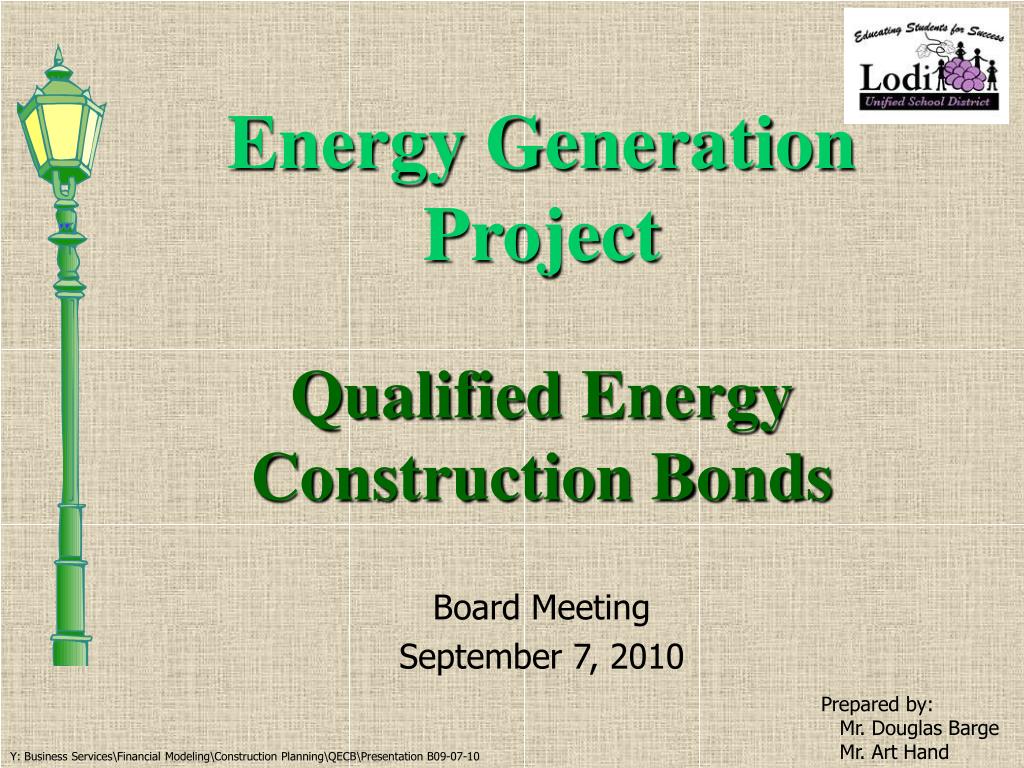 Educating Students for Success
Lodi
Unified School District

Energy Generation Project

Qualified Energy Construction Bonds

Board Meeting
September 7, 2010

Prepared by:
Mr. Douglas Barge
Mr. Art Hand

Y: Business Services\Financial Modeling\Construction Planning\QECB\Presentation B09-07-10